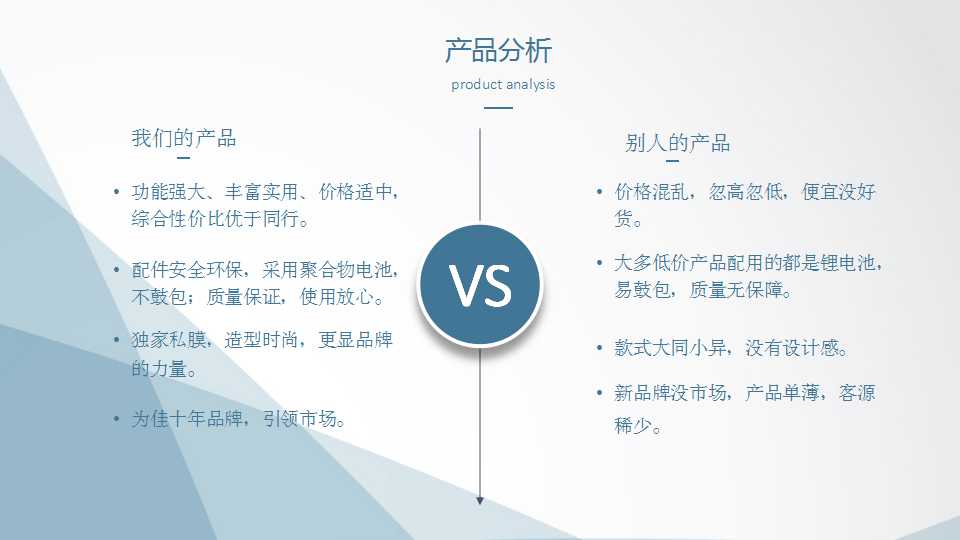 产品分析

product analysis

我们的产品

• 功能强大、丰富实用、价格适中，综合性价比优于同行。

• 配件安全环保，采用聚合物电池，不鼓包；质量保证，使用放心。

• 独家私膜，造型时尚，更显品牌的力量。

• 为佳十年品牌，引领市场。

VS

别人的产品

• 价格混乱，忽高忽低，便宜没好货。

• 大多低价产品配用的都是锂电池，易鼓包，质量无保障。

• 款式大同小异，没有设计感。

• 新品牌没市场，产品单薄，客源稀少。